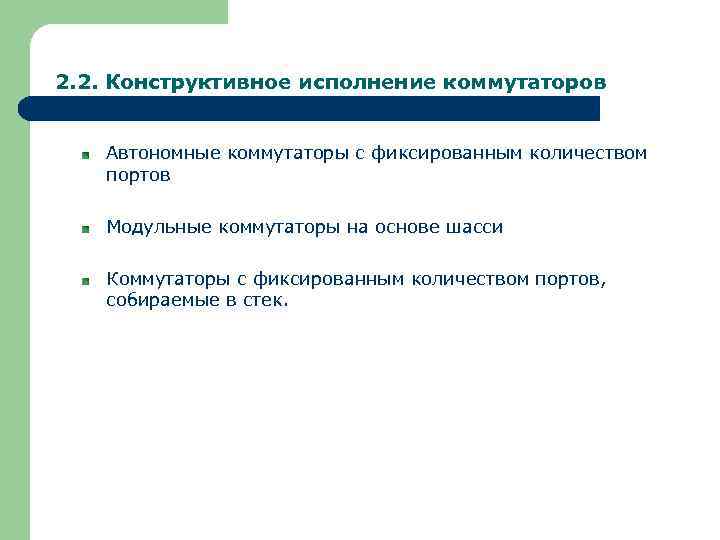 2.2. Конструктивное исполнение коммутаторов

Автономные коммутаторы с фиксированным количеством портов

Модульные коммутаторы на основе шасси

Коммутаторы с фиксированным количеством портов, собираемые в стек.